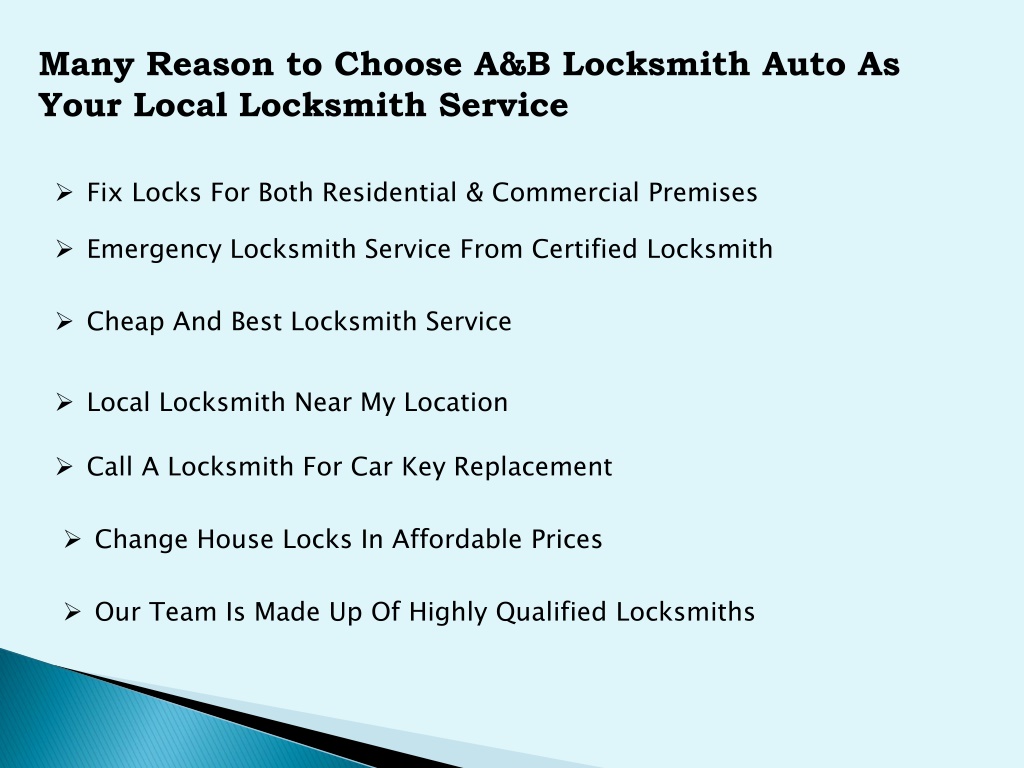 Many Reason to Choose A&B Locksmith Auto As Your Local Locksmith Service

➢ Fix Locks For Both Residential & Commercial Premises

➢ Emergency Locksmith Service From Certified Locksmith

➢ Cheap And Best Locksmith Service

➢ Local Locksmith Near My Location

➢ Call A Locksmith For Car Key Replacement

➢ Change House Locks In Affordable Prices

➢ Our Team Is Made Up Of Highly Qualified Locksmiths